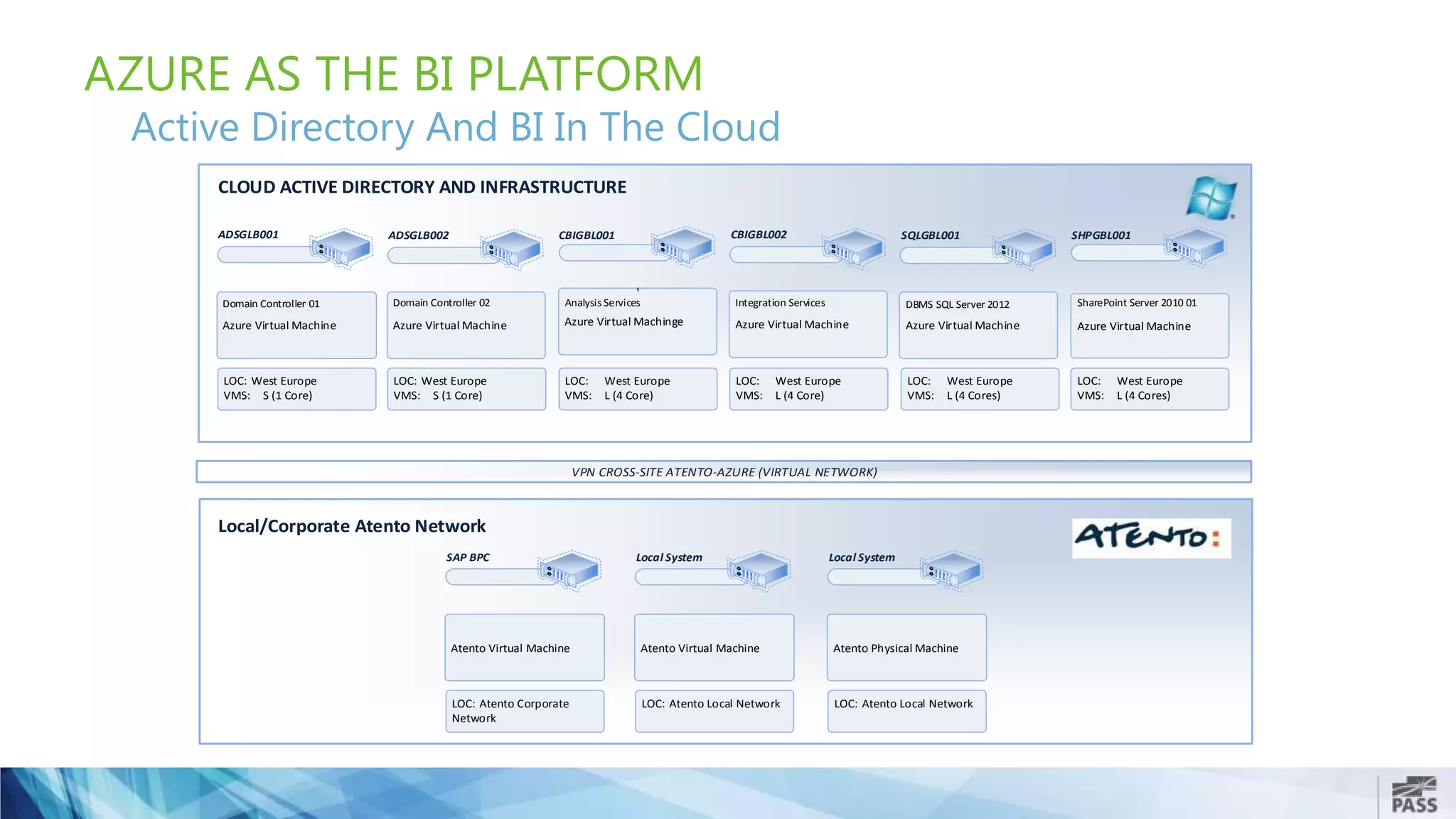 AZURE AS THE BI PLATFORM
Active Directory And BI In The Cloud

CLOUD ACTIVE DIRECTORY AND INFRASTRUCTURE

ADSGLB001

Domain Controller 01
Azure Virtual Machine

LOC: West Europe
VMS: S (1 Core)

ADSGLB002

Domain Controller 02
Azure Virtual Machine

LOC: West Europe
VMS: S (1 Core)

CBIGBL001

Analysis Services
Azure Virtual Machinge

LOC: West Europe
VMS: L (4 Core)

CBIGBL002

Integration Services
Azure Virtual Machine

LOC: West Europe
VMS: L (4 Core)

SQLGBL001

DBMS SQL Server 2012
Azure Virtual Machine

LOC: West Europe
VMS: L (4 Cores)

SHPGBL001

SharePoint Server 2010 01
Azure Virtual Machine

LOC: West Europe
VMS: L (4 Cores)

VPN CROSS-SITE ATENTO-AZURE (VIRTUAL NETWORK)

Local/Corporate Atento Network

ATENTO:

SAP BPC

Atento Virtual Machine

LOC: Atento Corporate Network

Local System

Atento Virtual Machine

LOC: Atento Local Network

Local System

Atento Physical Machine

LOC: Atento Local Network

PASS